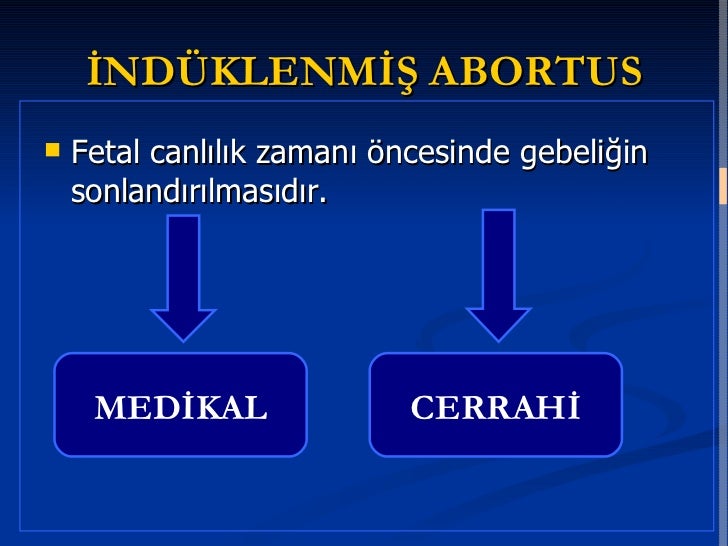 İNDÜKLENMİŞ ABORTUS

Fetal canlılık zamanı öncesinde gebeliğin sonlandırılmasıdır.

MEDİKAL

CERRAHİ